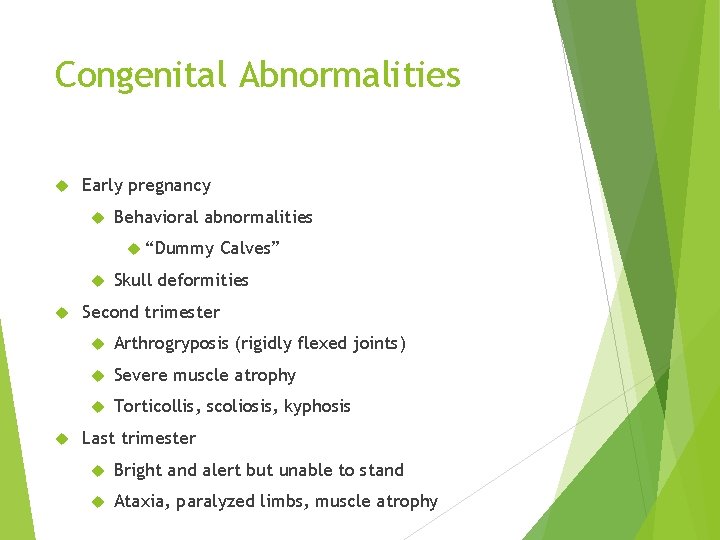 Congenital Abnormalities

Early pregnancy

Behavioral abnormalities

“Dummy Calves”

Skull deformities

Second trimester

Arthrogryposis (rigidly flexed joints)

Severe muscle atrophy

Torticollis, scoliosis, kyphosis

Last trimester

Bright and alert but unable to stand

Ataxia, paralyzed limbs, muscle atrophy